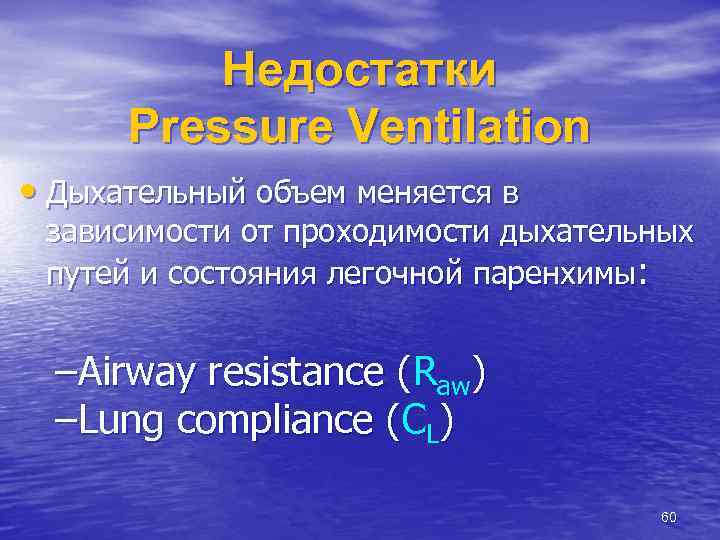 Недостатки
Pressure Ventilation

• Дыхательный объем меняется в зависимости от проходимости дыхательных путей и состояния легочной паренхимы:

–Airway resistance ($R_{aw}$)
–Lung compliance ($C_L$)

60